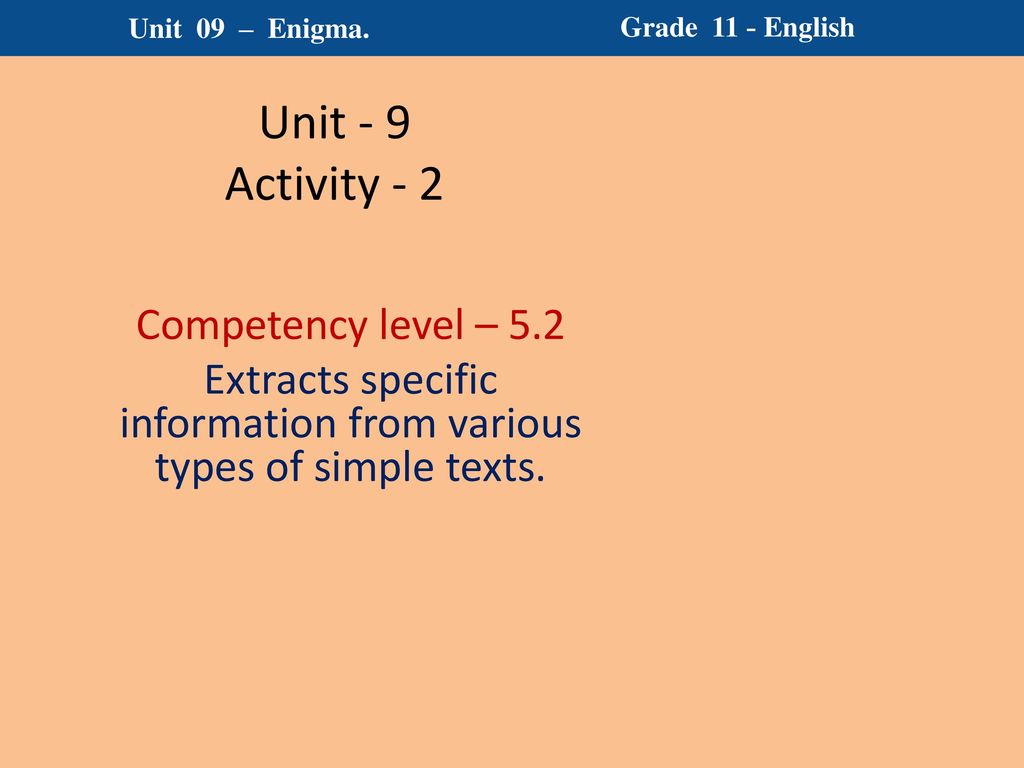 Unit 09 – Enigma.

Grade 11 - English

Unit - 9
Activity - 2

Competency level – 5.2
Extracts specific information from various types of simple texts.